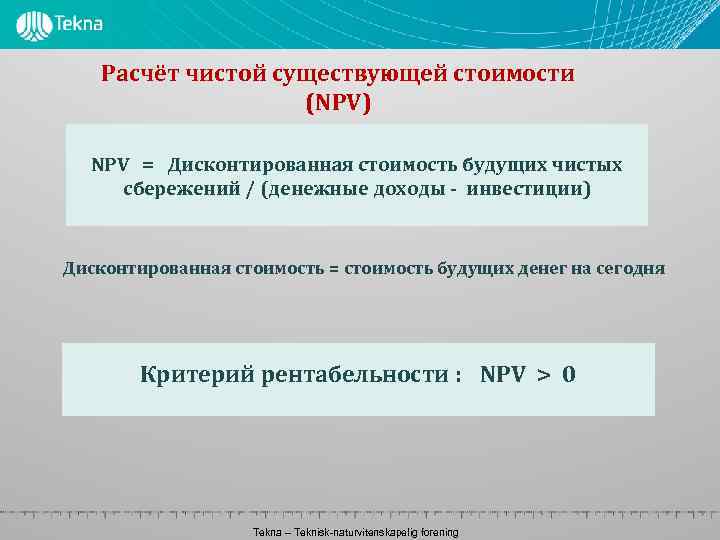 Tekna

Расчёт чистой существующей стоимости (NPV)

NPV = Дисконтированная стоимость будущих чистых сбережений / (денежные доходы - инвестиции)

Дисконтированная стоимость = стоимость будущих денег на сегодня

Критерий рентабельности : NPV > 0

Tekna – Teknisk-naturvitenskapelig forening